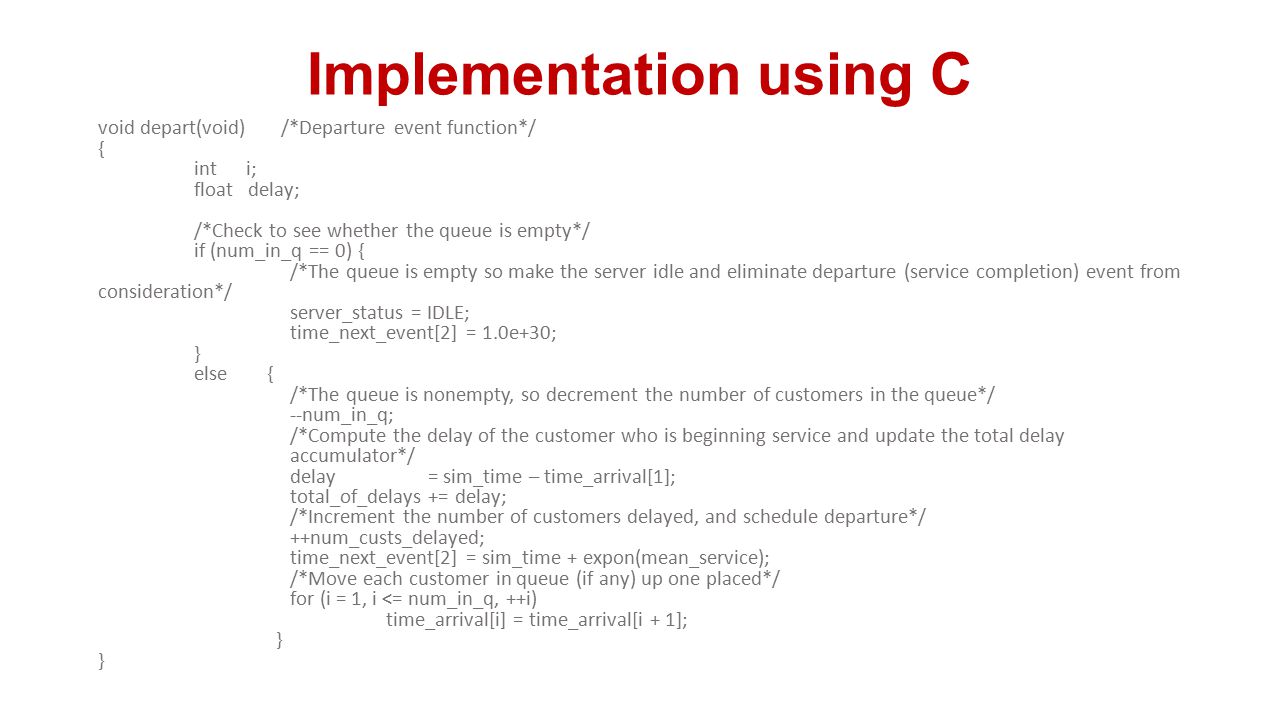 Implementation using C

void depart(void) /*Departure event function*/
{
int i;
float delay;

/*Check to see whether the queue is empty*/
if (num_in_q == 0) {
/*The queue is empty so make the server idle and eliminate departure (service completion) event from consideration*/
server_status = IDLE;
time_next_event[2] = 1.0e+30;
}
else {
/*The queue is nonempty, so decrement the number of customers in the queue*/
--num_in_q;
/*Compute the delay of the customer who is beginning service and update the total delay accumulator*/
delay = sim_time – time_arrival[1];
total_of_delays += delay;
/*Increment the number of customers delayed, and schedule departure*/
++num_custs_delayed;
time_next_event[2] = sim_time + expon(mean_service);
/*Move each customer in queue (if any) up one placed*/
for (i = 1, i <= num_in_q, ++i)
time_arrival[i] = time_arrival[i + 1];
}
}